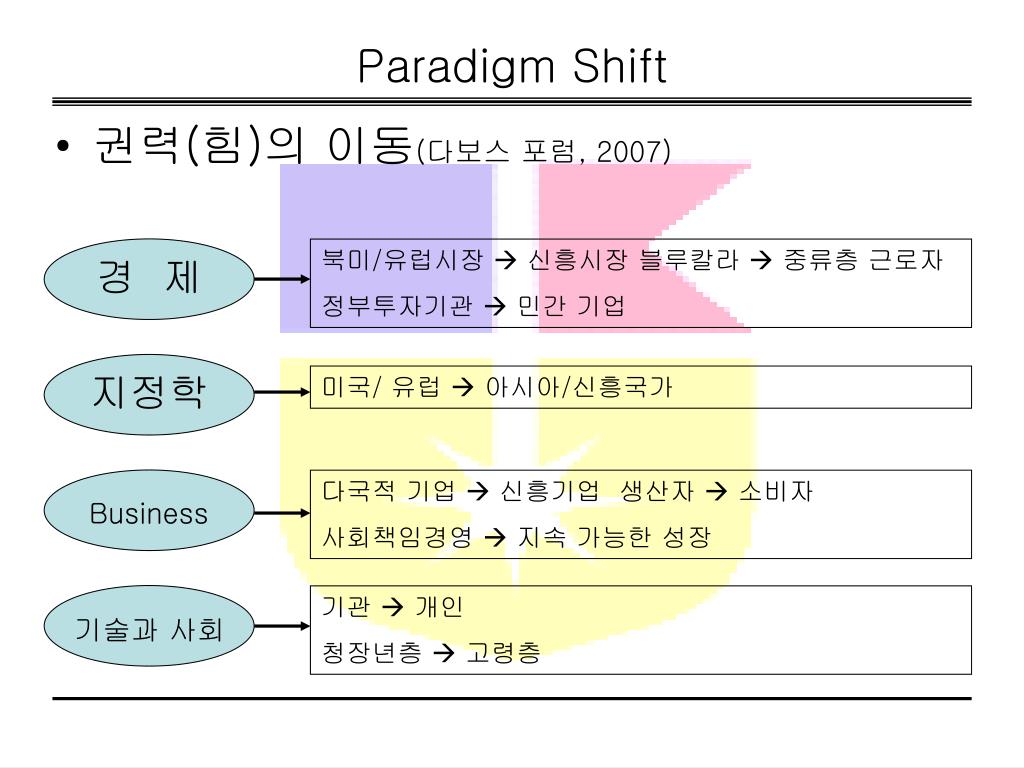 Paradigm Shift

• 권력(힘)의 이동(다보스 포럼, 2007)

경 제

북미/유럽시장 → 신흥시장 블루칼라 → 중류층 근로자
정부투자기관 → 민간 기업

지정학

미국/ 유럽 → 아시아/신흥국가

Business

다국적 기업 → 신흥기업 생산자 → 소비자
사회책임경영 → 지속 가능한 성장

기술과 사회

기관 → 개인
청장년층 → 고령층